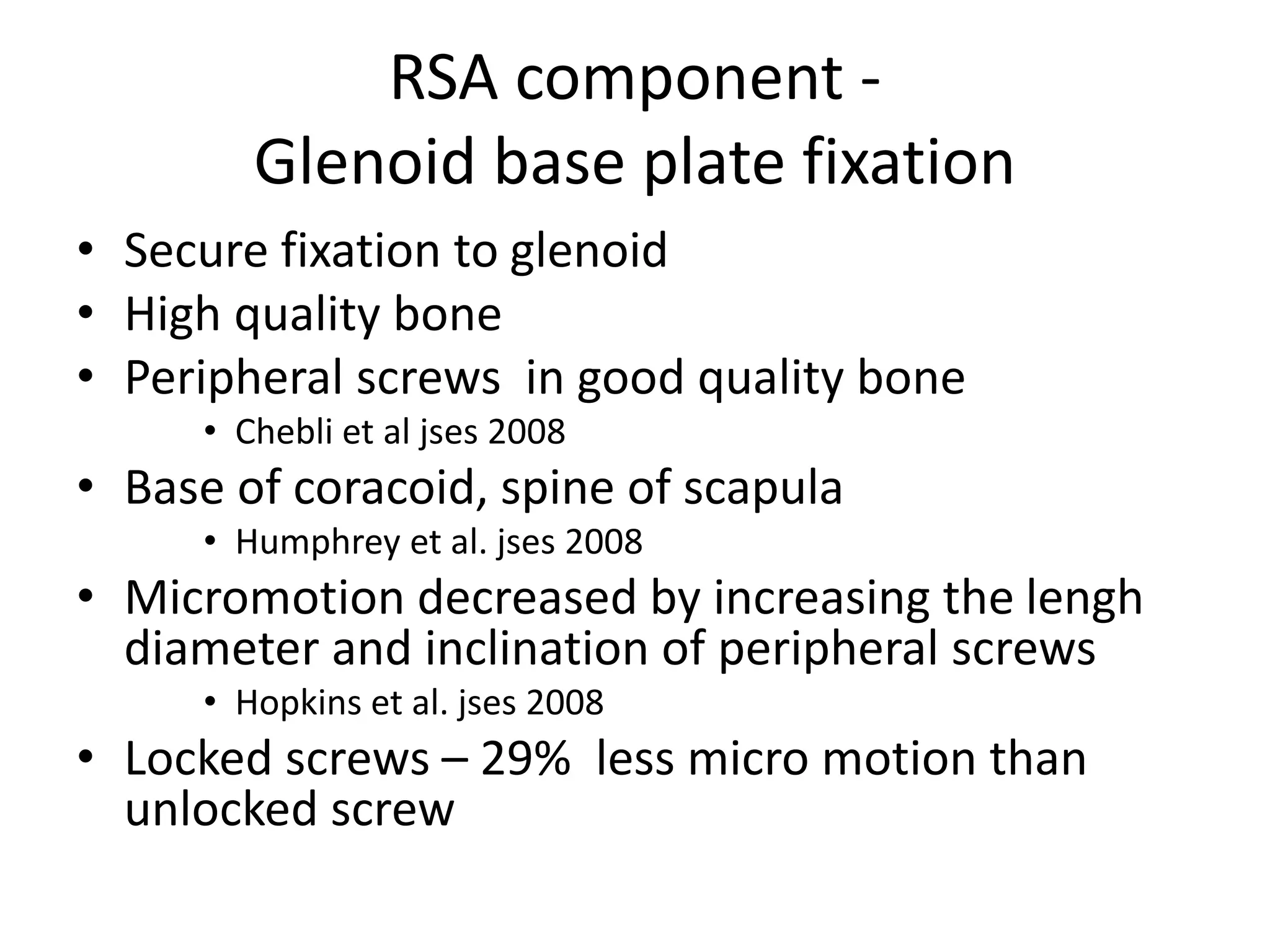 RSA component -
Glenoid base plate fixation

• Secure fixation to glenoid
• High quality bone
• Peripheral screws in good quality bone
  • Chebli et al jses 2008
• Base of coracoid, spine of scapula
  • Humphrey et al. jses 2008
• Micromotion decreased by increasing the lengh diameter and inclination of peripheral screws
  • Hopkins et al. jses 2008
• Locked screws – 29% less micro motion than unlocked screw